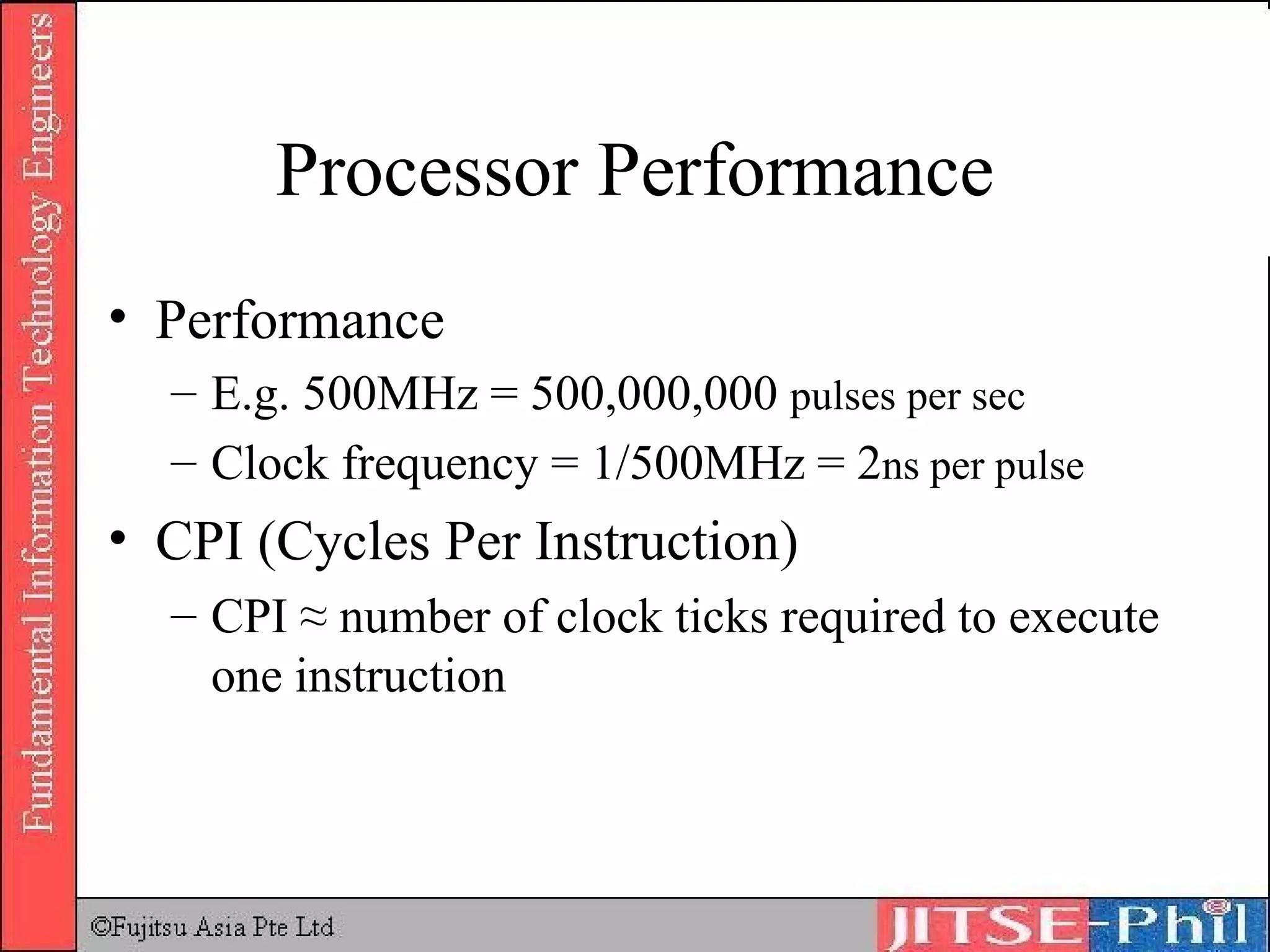 Fundamental Information Technology Engineers

Processor Performance

• Performance
– E.g. 500MHz = 500,000,000 pulses per sec
– Clock frequency = 1/500MHz = 2ns per pulse
• CPI (Cycles Per Instruction)
– CPI ≈ number of clock ticks required to execute one instruction

©Fujitsu Asia Pte Ltd

JITSE-Phil